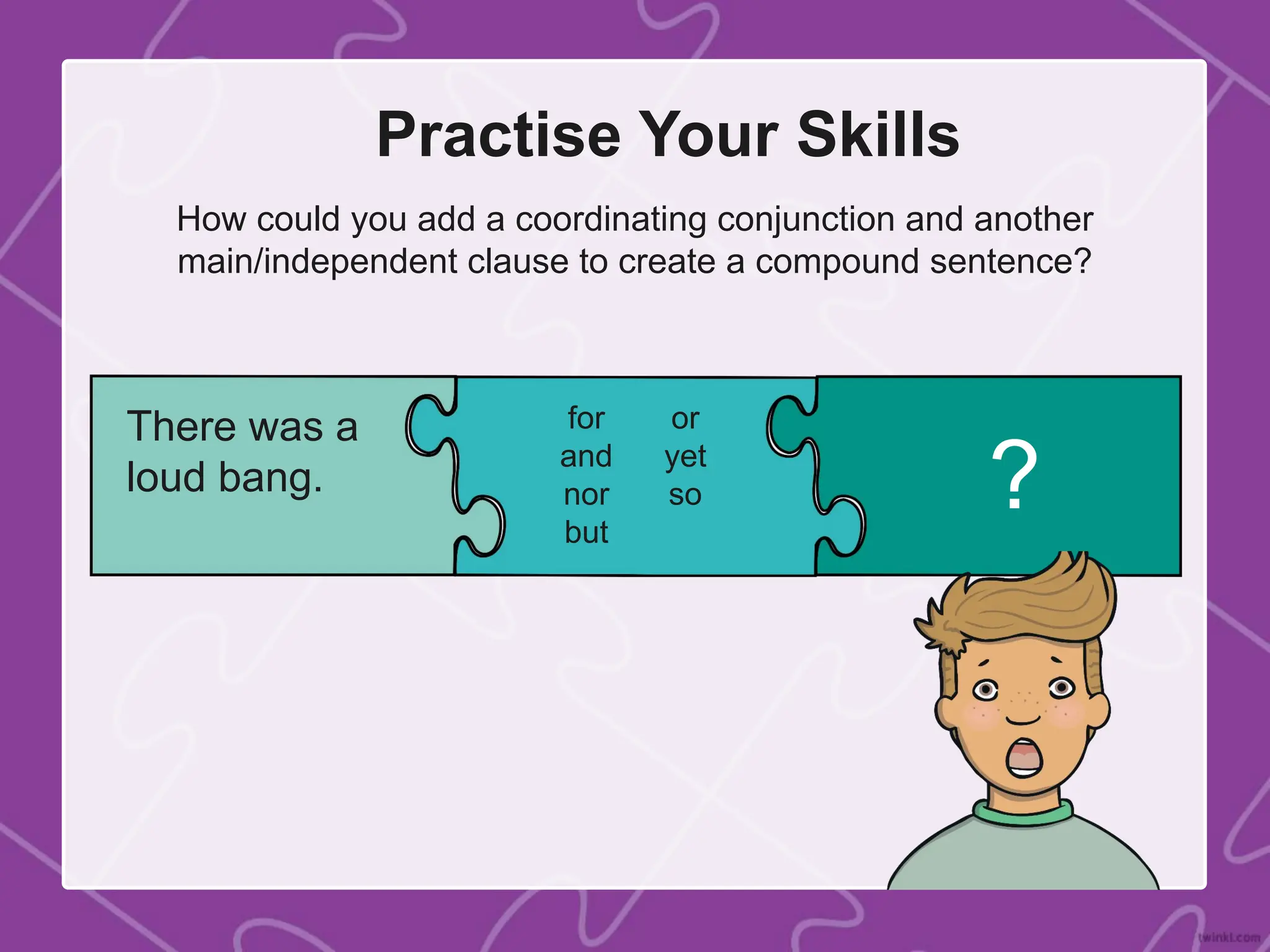 Practise Your Skills

How could you add a coordinating conjunction and another main/independent clause to create a compound sentence?

There was a loud bang.

for
and
nor
but

or
yet
so

?

twinkl.com